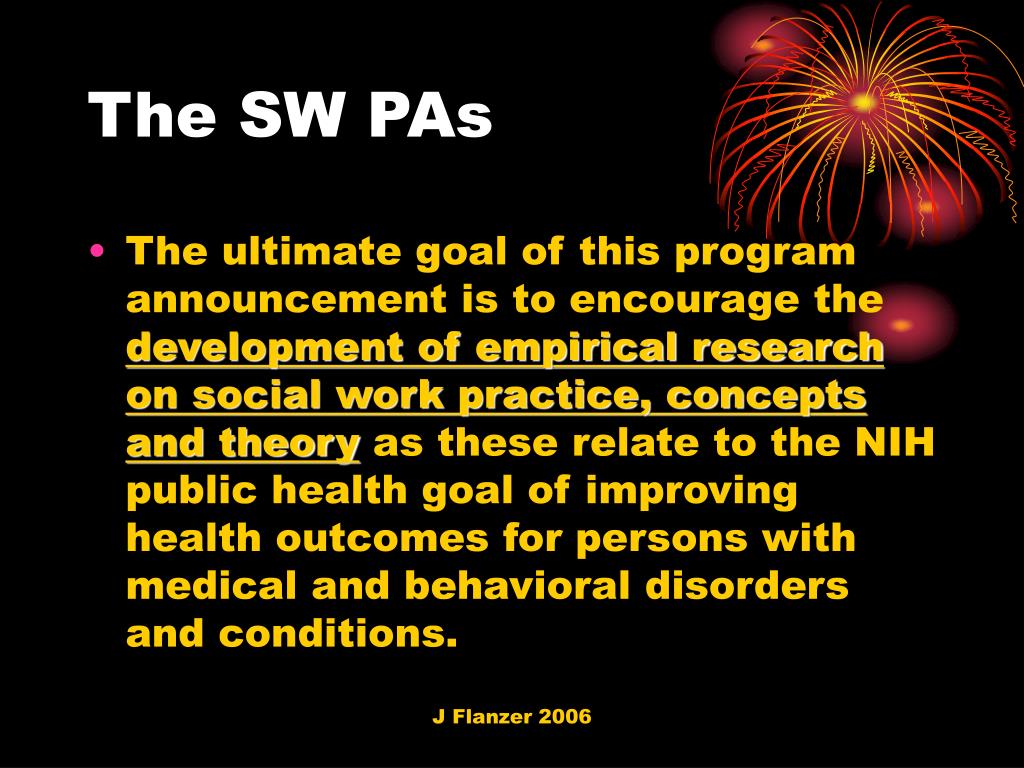 The SW PAs

• The ultimate goal of this program announcement is to encourage the development of empirical research on social work practice, concepts and theory as these relate to the NIH public health goal of improving health outcomes for persons with medical and behavioral disorders and conditions.

J Flanzer 2006